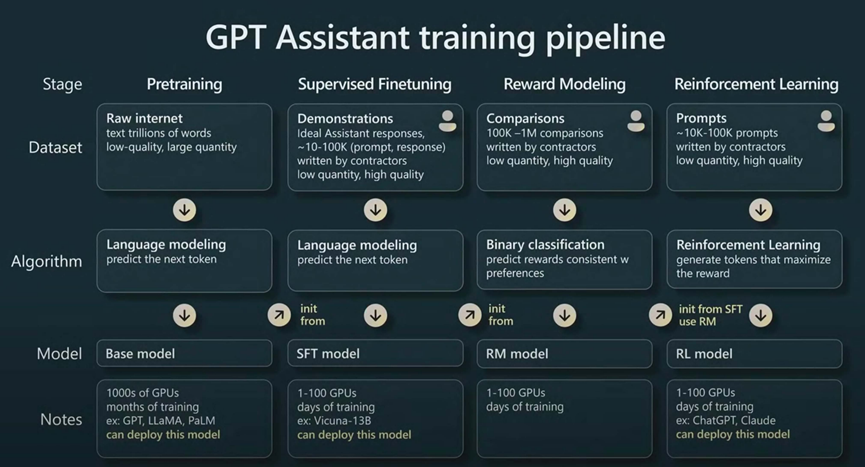 GPT Assistant training pipeline

| Stage | Pretraining | Supervised Finetuning | Reward Modeling | Reinforcement Learning |
|---|---|---|---|---|
| Dataset | Raw internet text trillions of words low-quality, large quantity | Demonstrations Ideal Assistant responses, ~10-100K (prompt, response) written by contractors low quantity, high quality | Comparisons 100K –1M comparisons written by contractors low quantity, high quality | Prompts ~10K-100K prompts written by contractors low quantity, high quality |
| Algorithm | Language modeling predict the next token | Language modeling predict the next token | Binary classification predict rewards consistent w preferences | Reinforcement Learning generate tokens that maximize the reward |
| | | init from | init from | init from SFT use RM |
| Model | Base model | SFT model | RM model | RL model |
| Notes | 1000s of GPUs months of training ex: GPT, LLaMA, PaLM can deploy this model | 1-100 GPUs days of training ex: Vicuna-13B can deploy this model | 1-100 GPUs days of training | 1-100 GPUs days of training ex: ChatGPT, Claude can deploy this model |